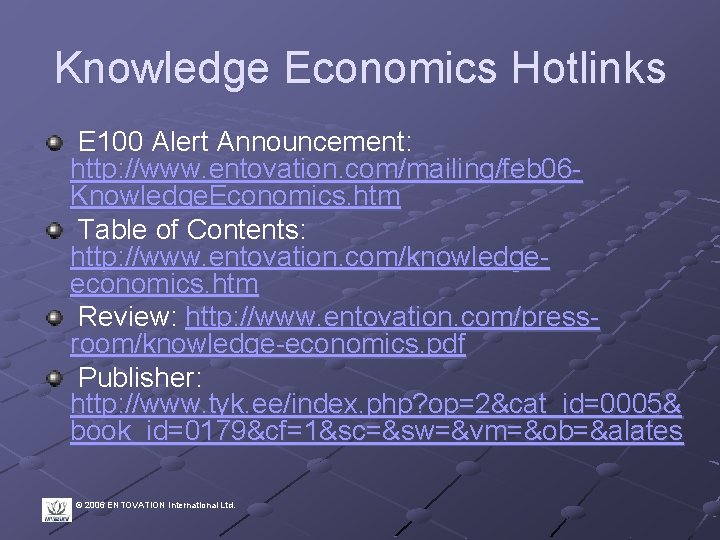 Knowledge Economics Hotlinks

E100 Alert Announcement: http://www.entovation.com/mailing/feb06-KnowledgeEconomics.htm

Table of Contents: http://www.entovation.com/knowledge-economics.htm

Review: http://www.entovation.com/press-room/knowledge-economics.pdf

Publisher: http://www.tyk.ee/index.php?op=2&cat_id=0005&book_id=0179&cf=1&sc=&sw=&vm=&ob=&alates

© 2006 ENTOVATION International Ltd.